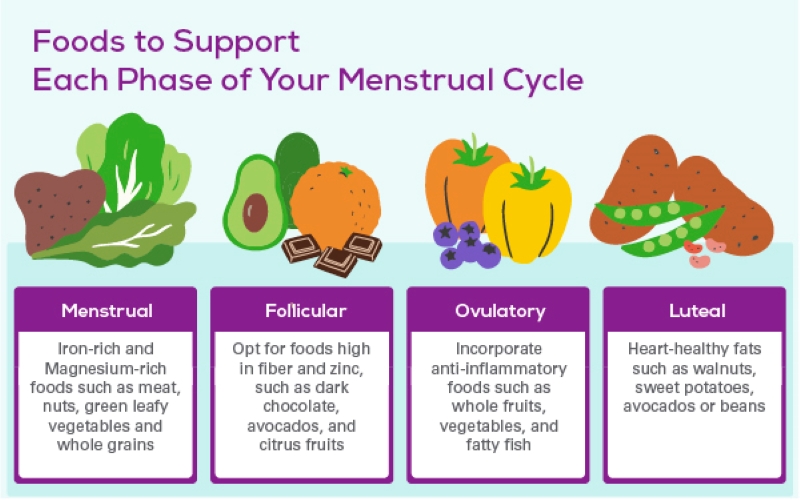 Foods to Support
Each Phase of Your Menstrual Cycle

Menstrual

Iron-rich and Magnesium-rich foods such as meat, nuts, green leafy vegetables and whole grains

Follicular

Opt for foods high in fiber and zinc, such as dark chocolate, avocados, and citrus fruits

Ovulatory

Incorporate anti-inflammatory foods such as whole fruits, vegetables, and fatty fish

Luteal

Heart-healthy fats such as walnuts, sweet potatoes, avocados or beans